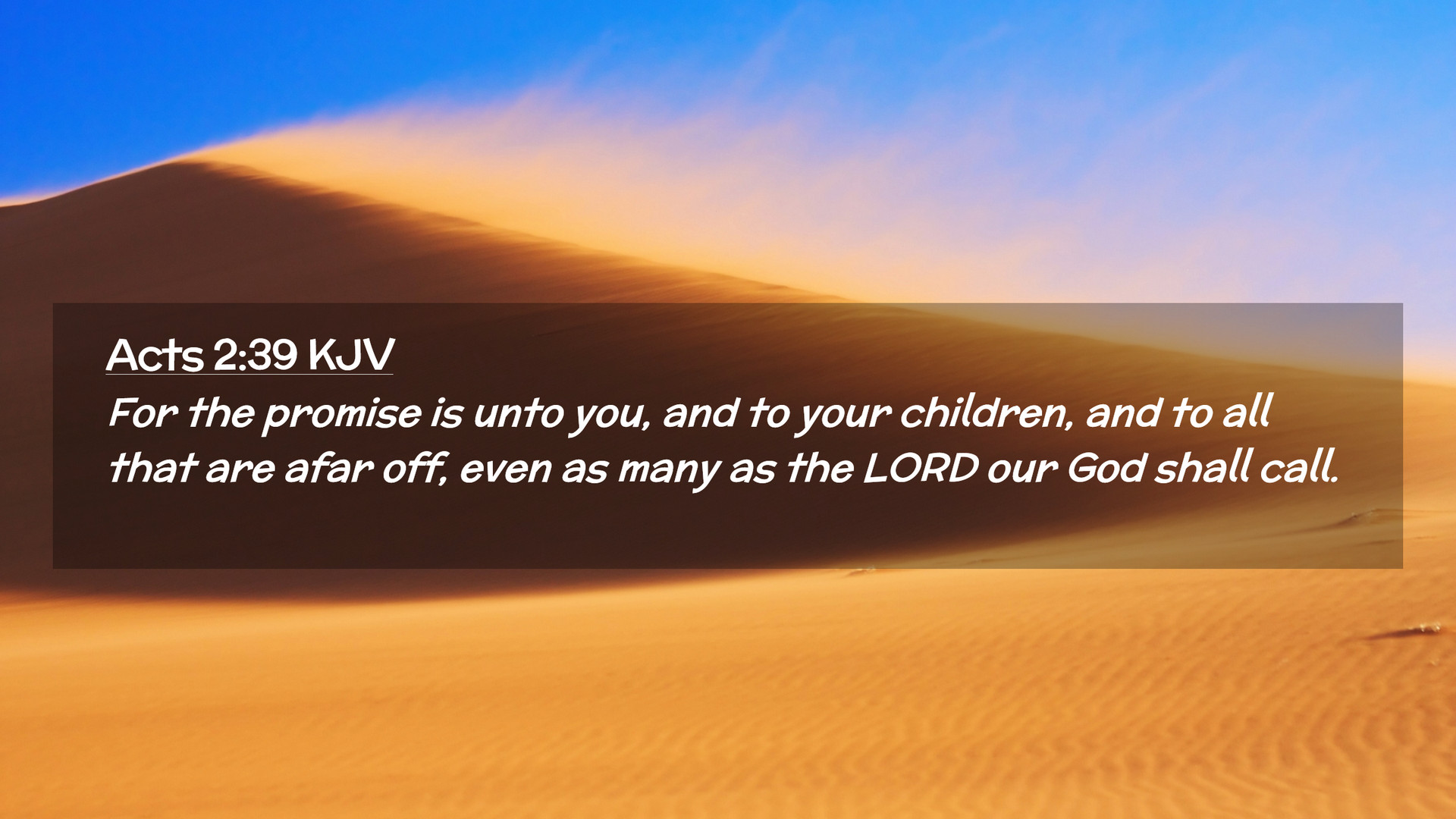 Acts 2:39 KJV

For the promise is unto you, and to your children, and to all that are afar off, even as many as the LORD our God shall call.